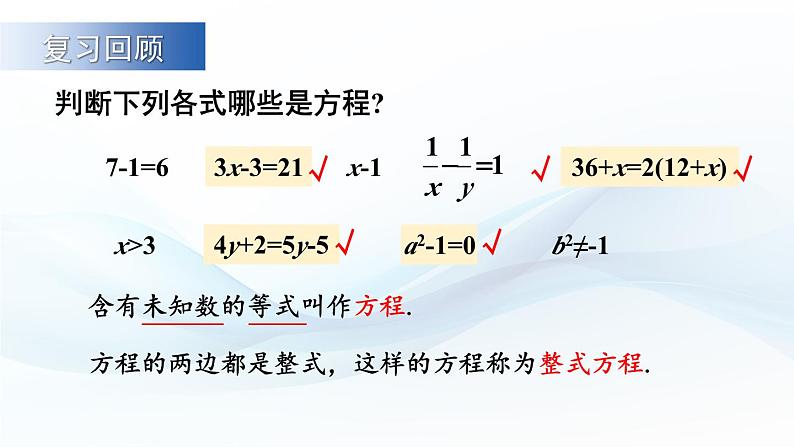 复习回顾

判断下列各式哪些是方程?

$7-1=6$　　$3x-3=21$ √　$x-1$　　$\frac{1}{x}-\frac{1}{y}=1$ √　$36+x=2(12+x)$ √

$x>3$　　$4y+2=5y-5$ √　　$a^2-1=0$ √　　$b^2\neq-1$

含有未知数的等式叫作方程.

方程的两边都是整式，这样的方程称为整式方程.